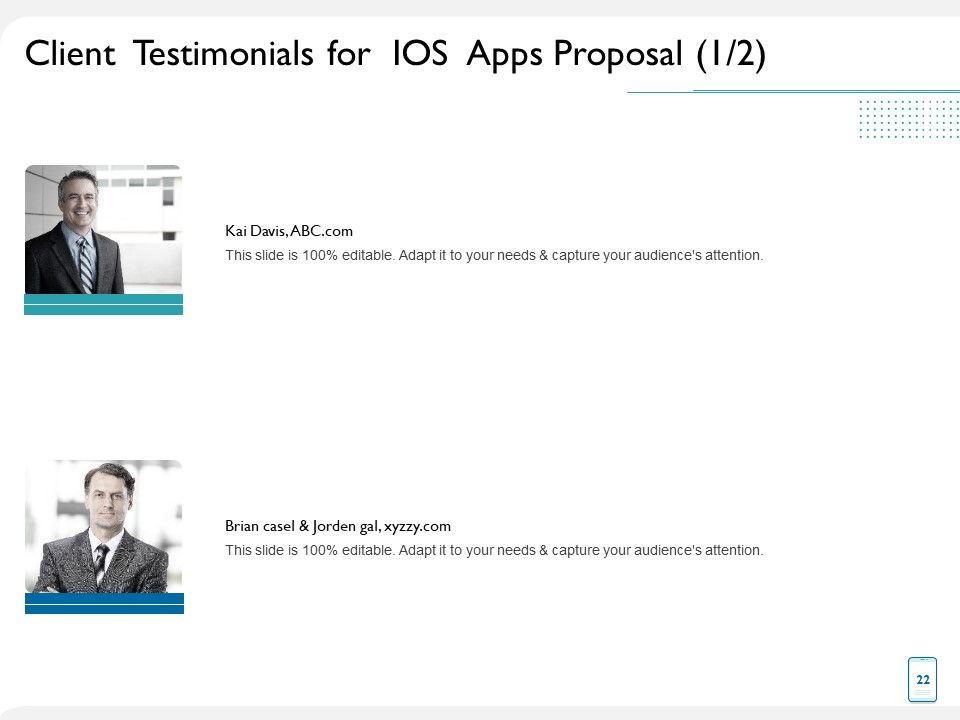 Client Testimonials for IOS Apps Proposal (1/2)

Kai Davis, ABC.com

This slide is 100% editable. Adapt it to your needs & capture your audience's attention.

Brian casel & Jorden gal, xyzzy.com

This slide is 100% editable. Adapt it to your needs & capture your audience's attention.

22